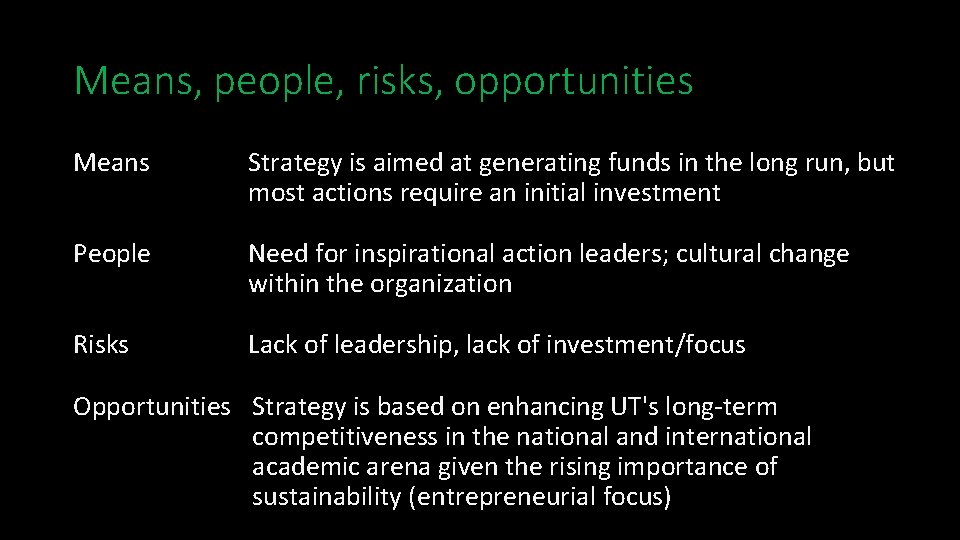 Means, people, risks, opportunities

Means Strategy is aimed at generating funds in the long run, but most actions require an initial investment

People Need for inspirational action leaders; cultural change within the organization

Risks Lack of leadership, lack of investment/focus

Opportunities Strategy is based on enhancing UT's long-term competitiveness in the national and international academic arena given the rising importance of sustainability (entrepreneurial focus)